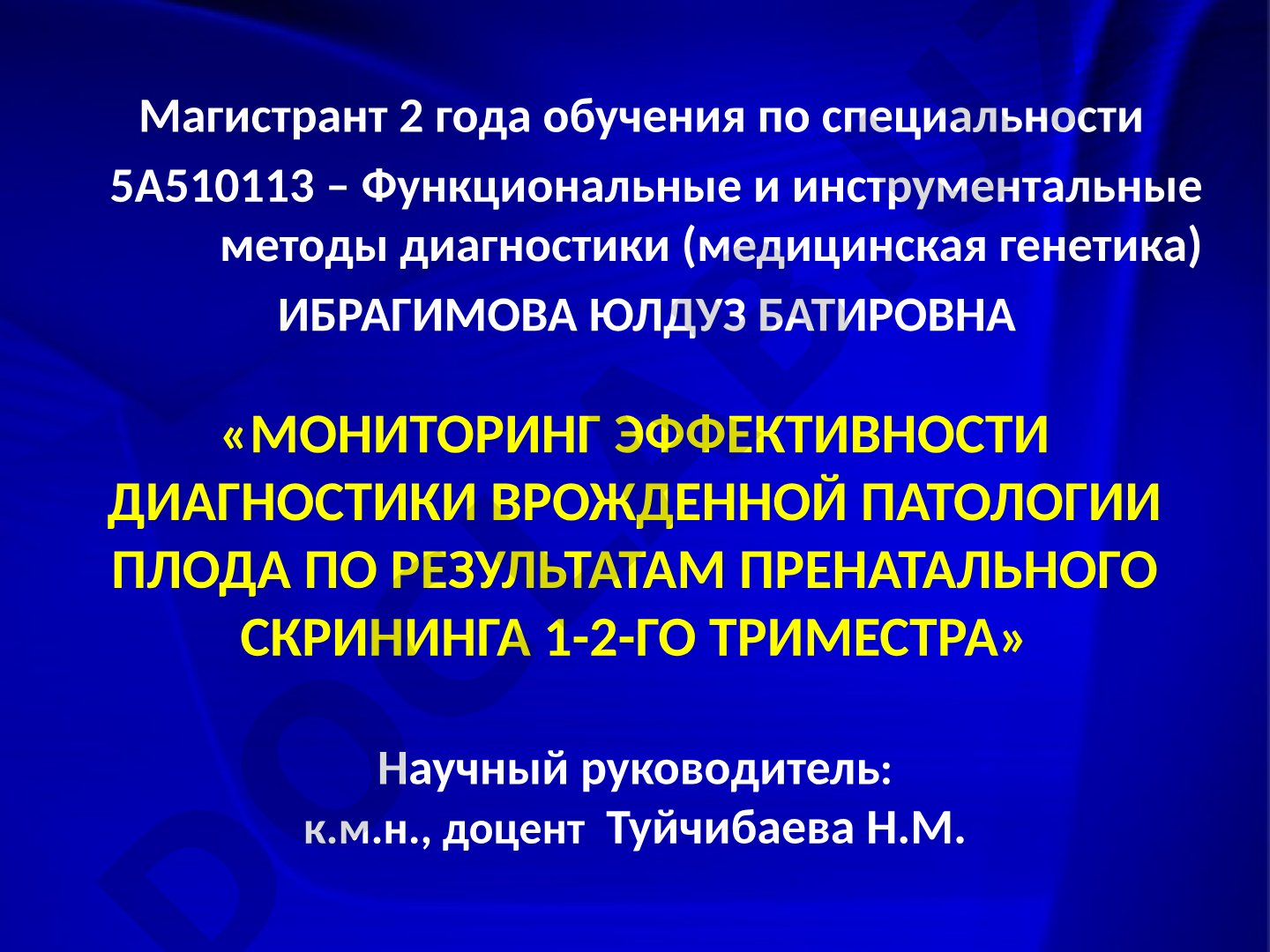 Магистрант 2 года обучения по специальности

5А510113 – Функциональные и инструментальные методы диагностики (медицинская генетика)

ИБРАГИМОВА ЮЛДУЗ БАТИРОВНА

«МОНИТОРИНГ ЭФФЕКТИВНОСТИ ДИАГНОСТИКИ ВРОЖДЕННОЙ ПАТОЛОГИИ ПЛОДА ПО РЕЗУЛЬТАТАМ ПРЕНАТАЛЬНОГО СКРИНИНГА 1-2-ГО ТРИМЕСТРА»

Научный руководитель:
к.м.н., доцент Туйчибаева Н.М.